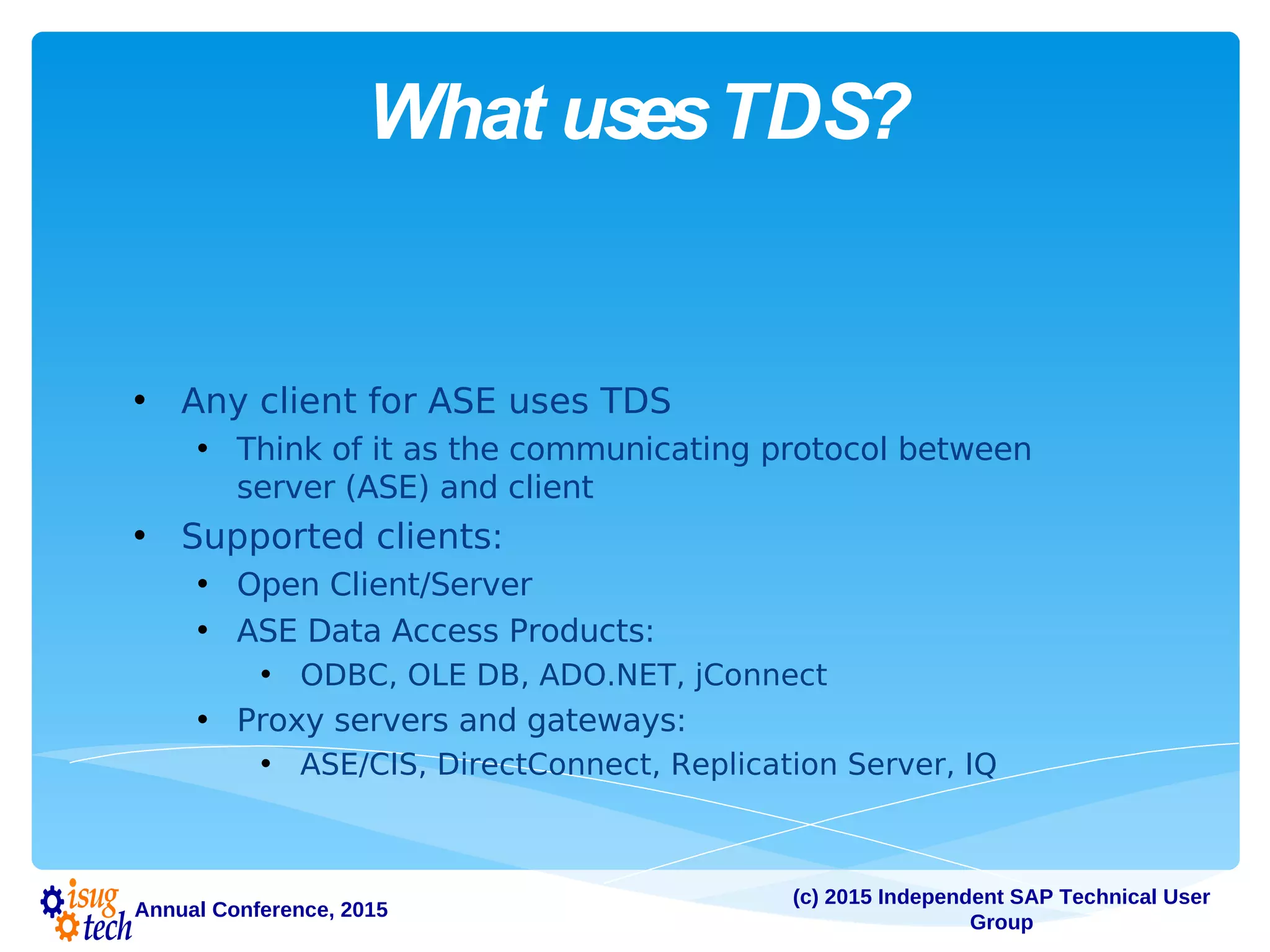 What uses TDS?

• Any client for ASE uses TDS
  • Think of it as the communicating protocol between server (ASE) and client
• Supported clients:
  • Open Client/Server
  • ASE Data Access Products:
    • ODBC, OLE DB, ADO.NET, jConnect
  • Proxy servers and gateways:
    • ASE/CIS, DirectConnect, Replication Server, IQ

isug tech Annual Conference, 2015

(c) 2015 Independent SAP Technical User Group